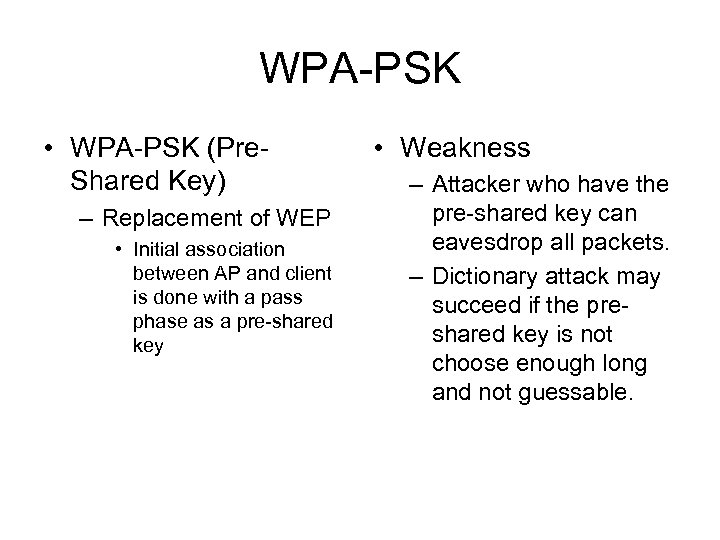 WPA-PSK

• WPA-PSK (Pre-Shared Key)
  – Replacement of WEP
    • Initial association between AP and client is done with a pass phase as a pre-shared key

• Weakness
  – Attacker who have the pre-shared key can eavesdrop all packets.
  – Dictionary attack may succeed if the pre-shared key is not choose enough long and not guessable.